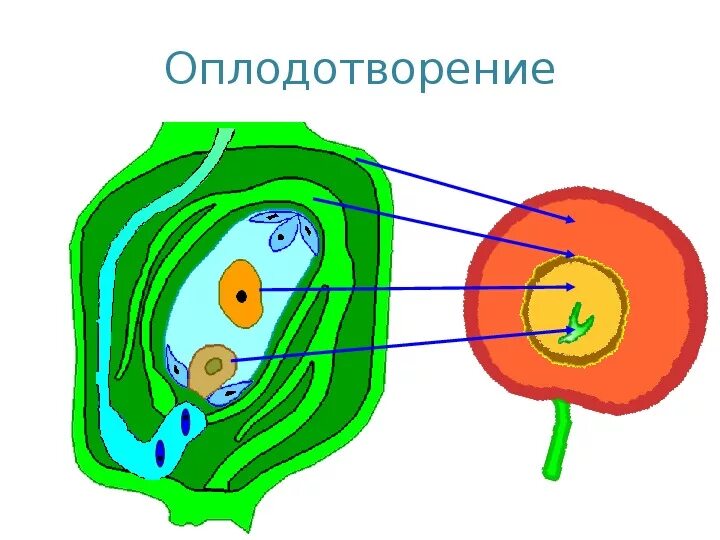 Оплодотворение